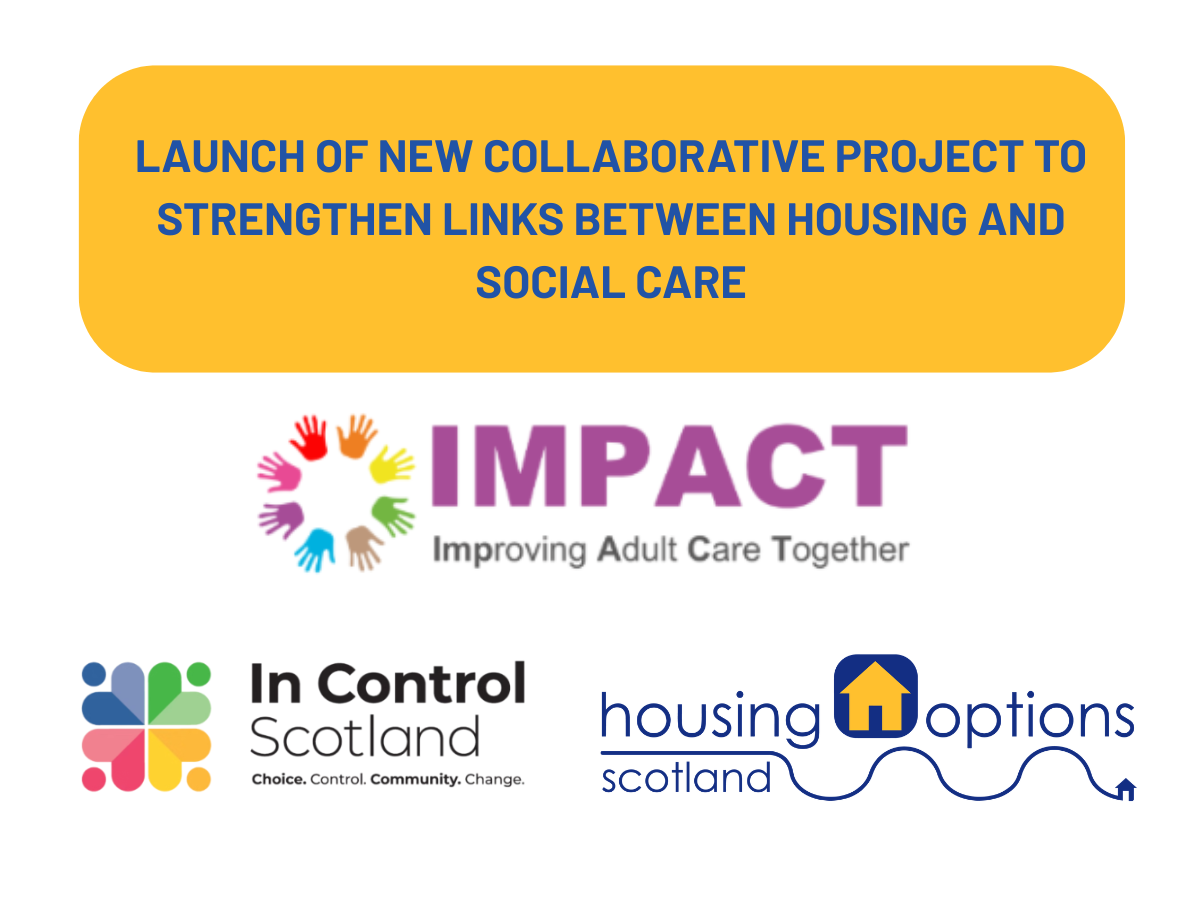 LAUNCH OF NEW COLLABORATIVE PROJECT TO STRENGTHEN LINKS BETWEEN HOUSING AND SOCIAL CARE

IMPACT
Improving Adult Care Together

In Control Scotland
Choice. Control. Community. Change.

housing options scotland